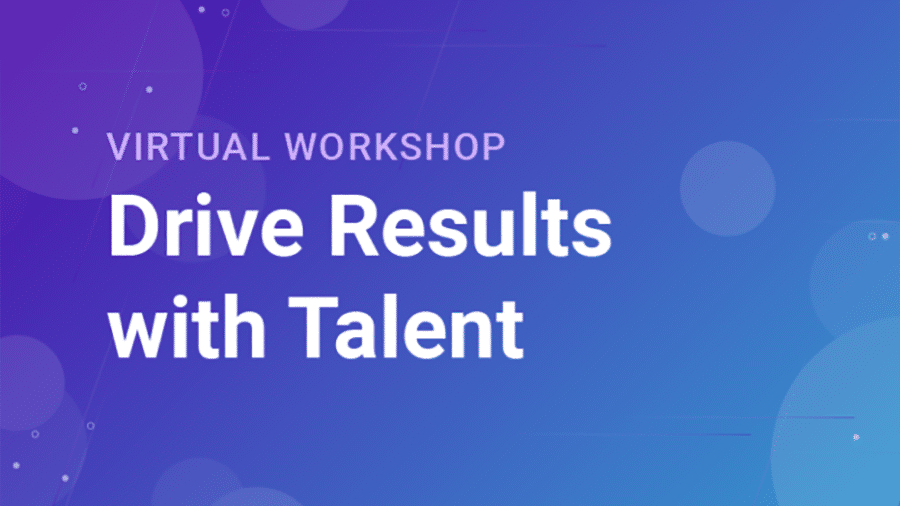 VIRTUAL WORKSHOP

Drive Results with Talent